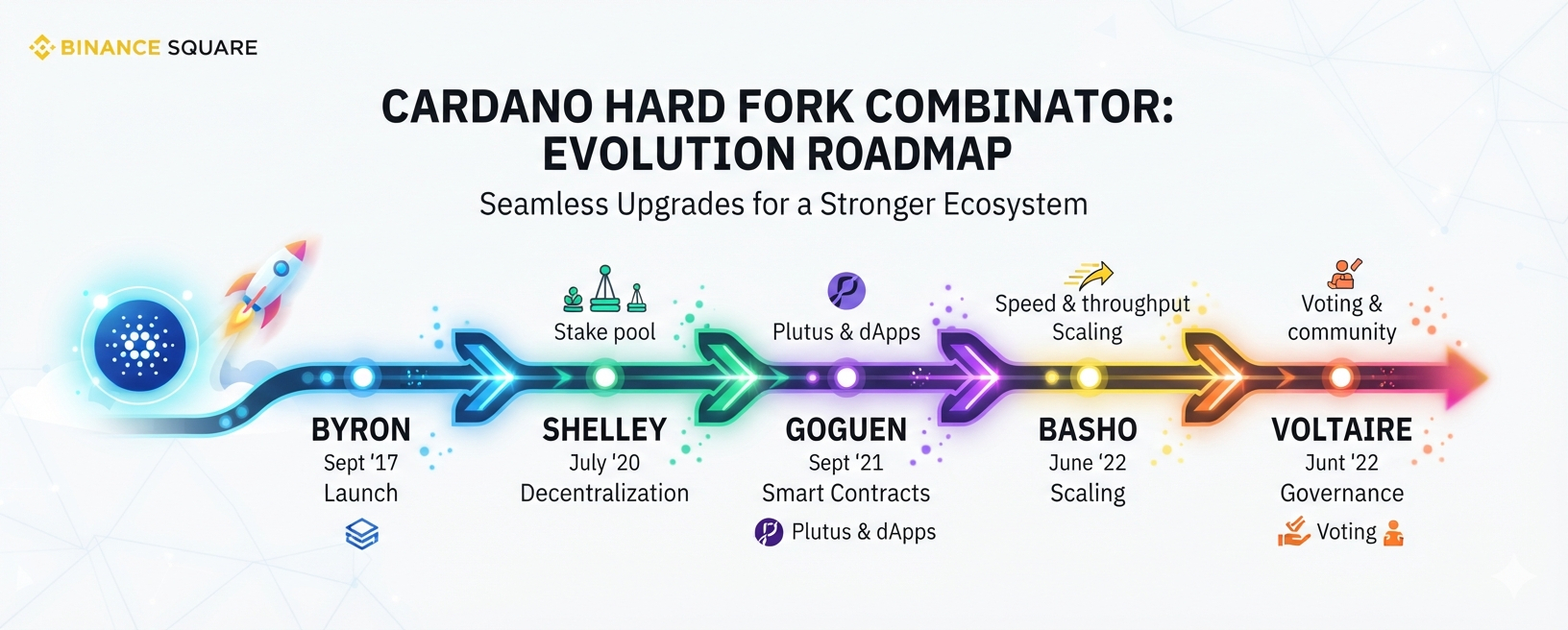 BINANCE SQUARE

CARDANO HARD FORK COMBINATOR: EVOLUTION ROADMAP

Seamless Upgrades for a Stronger Ecosystem

Stake pool

Plutus & dApps

Speed & throughput Scaling

Voting & community

BYRON
Sept '17
Launch

SHELLEY
July '20
Decentralization

GOGUEN
Sept '21
Smart Contracts
Plutus & dApps

BASHO
June '22
Scaling

VOLTAIRE
Junt '22
Governance
Voting